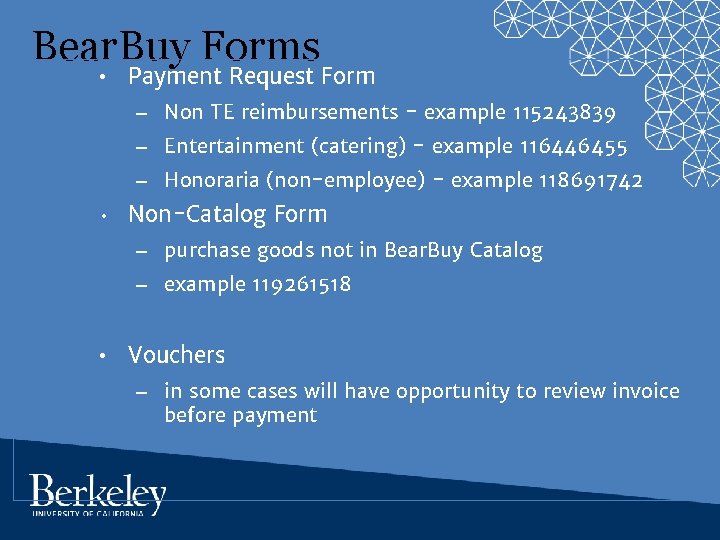 BearBuy Forms

• Payment Request Form
– Non TE reimbursements - example 115243839
– Entertainment (catering) - example 116446455
– Honoraria (non-employee) - example 118691742

• Non-Catalog Form
– purchase goods not in BearBuy Catalog
– example 119261518

• Vouchers
– in some cases will have opportunity to review invoice before payment

Berkeley
UNIVERSITY OF CALIFORNIA